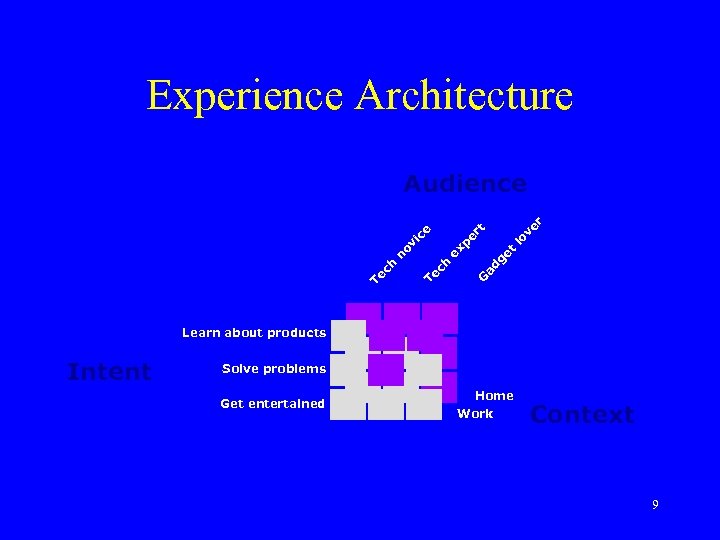 Experience Architecture

Audience

Tech novice
Tech expert
Gadget lover

Intent

Learn about products
Solve problems
Get entertained

Home
Work

Context

9